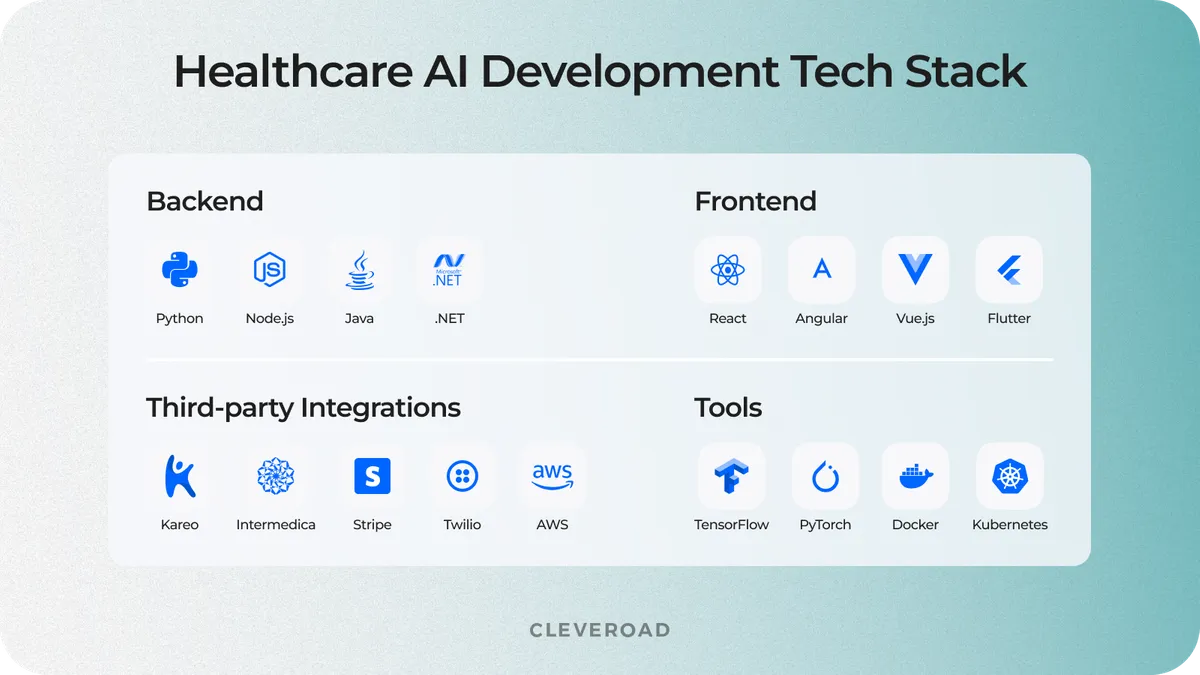 Healthcare AI Development Tech Stack

Backend

Python
Node.js
Java
Microsoft .NET
.NET

Frontend

React
Angular
Vue.js
Flutter

Third-party Integrations

Kareo
Intermedica
Stripe
Twilio
aws
AWS

Tools

TensorFlow
PyTorch
Docker
Kubernetes

CLEVEROAD